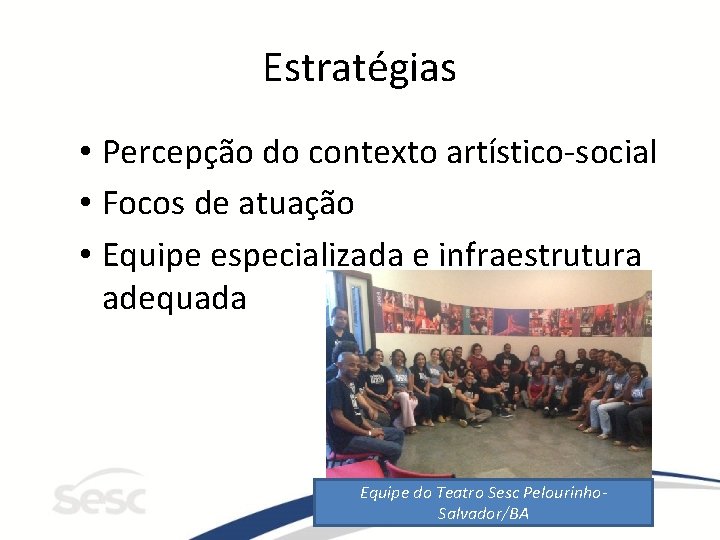 Estratégias

• Percepção do contexto artístico-social
• Focos de atuação
• Equipe especializada e infraestrutura adequada

Equipe do Teatro Sesc Pelourinho-Salvador/BA

Sesc